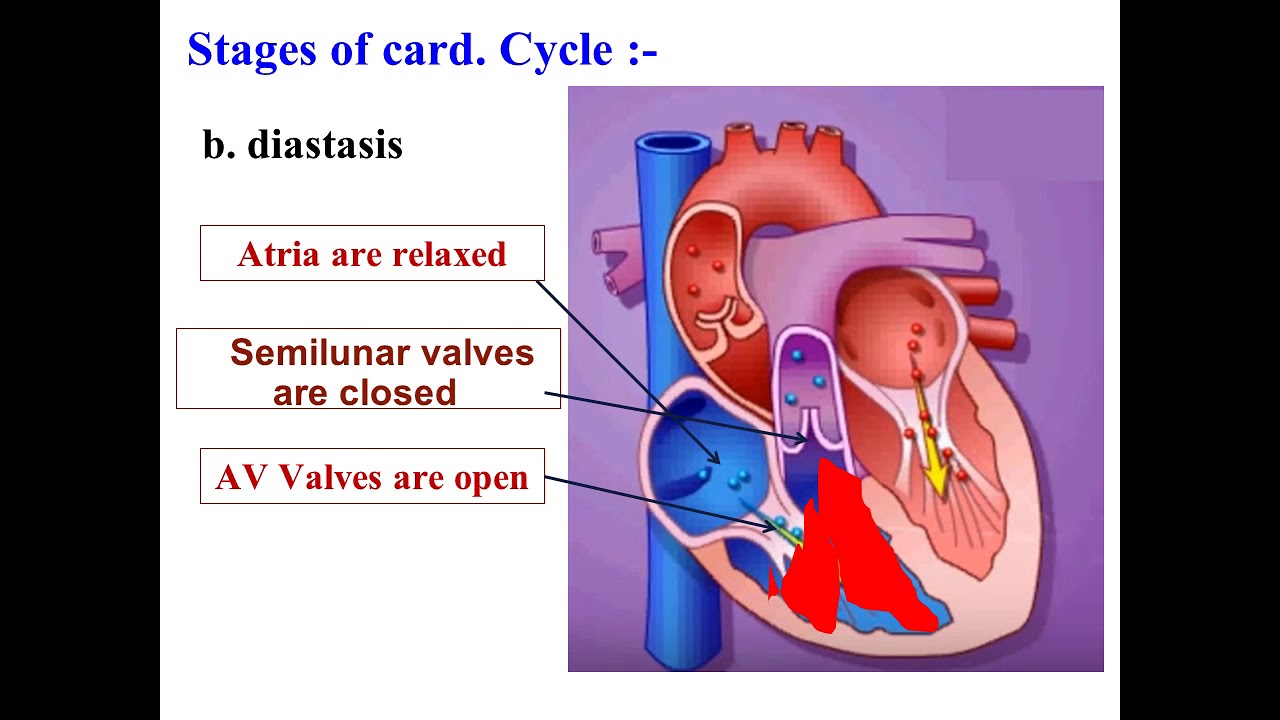 Stages of card. Cycle :-

b. diastasis

Atria are relaxed

Semilunar valves are closed

AV Valves are open